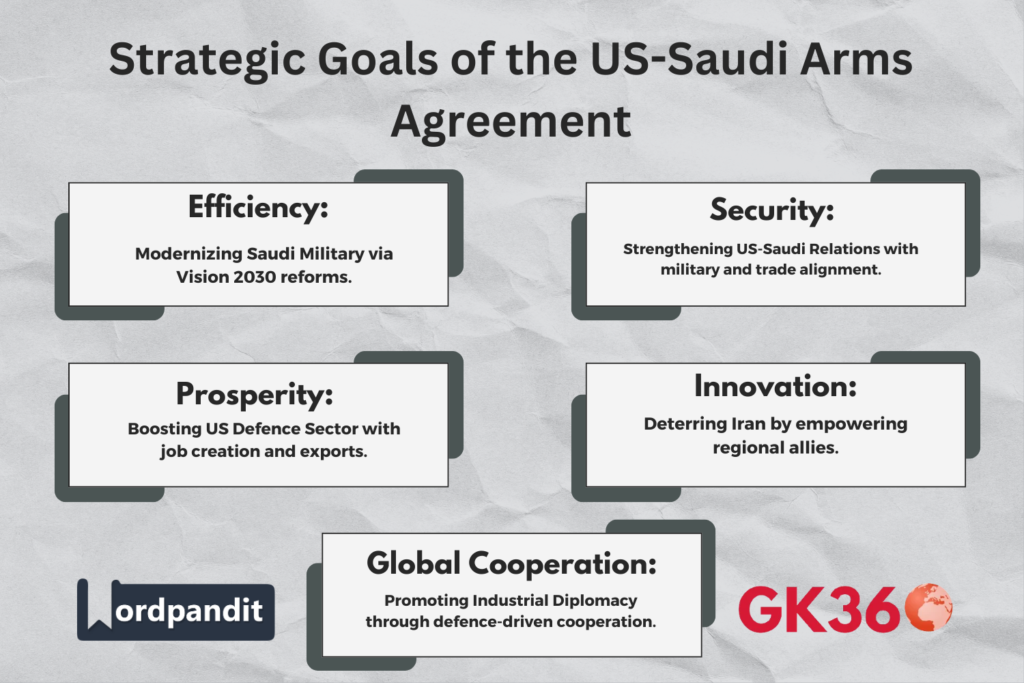 Strategic Goals of the US-Saudi Arms Agreement

Efficiency:

Modernizing Saudi Military via Vision 2030 reforms.

Security:

Strengthening US-Saudi Relations with military and trade alignment.

Prosperity:

Boosting US Defence Sector with job creation and exports.

Innovation:

Deterring Iran by empowering regional allies.

Global Cooperation:

Promoting Industrial Diplomacy through defence-driven cooperation.

Wordpandit

GK360